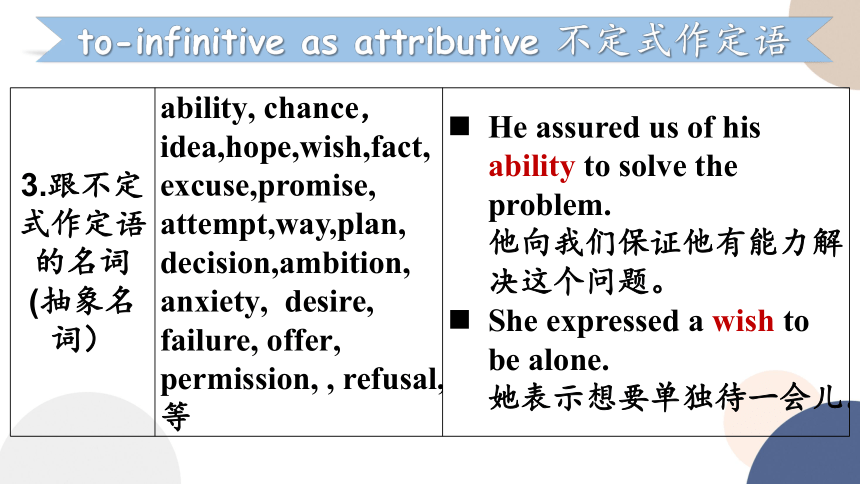 to-infinitive as attributive 不定式作定语

| 3.跟不定式作定语的名词(抽象名词) | ability, chance, idea,hope,wish,fact, excuse,promise, attempt,way,plan, decision,ambition, anxiety, desire, failure, offer, permission, , refusal, 等 | ■ He assured us of his ability to solve the problem. 他向我们保证他有能力解决这个问题。 ■ She expressed a wish to be alone. 她表示想要单独待一会儿. |
|---|---|---|